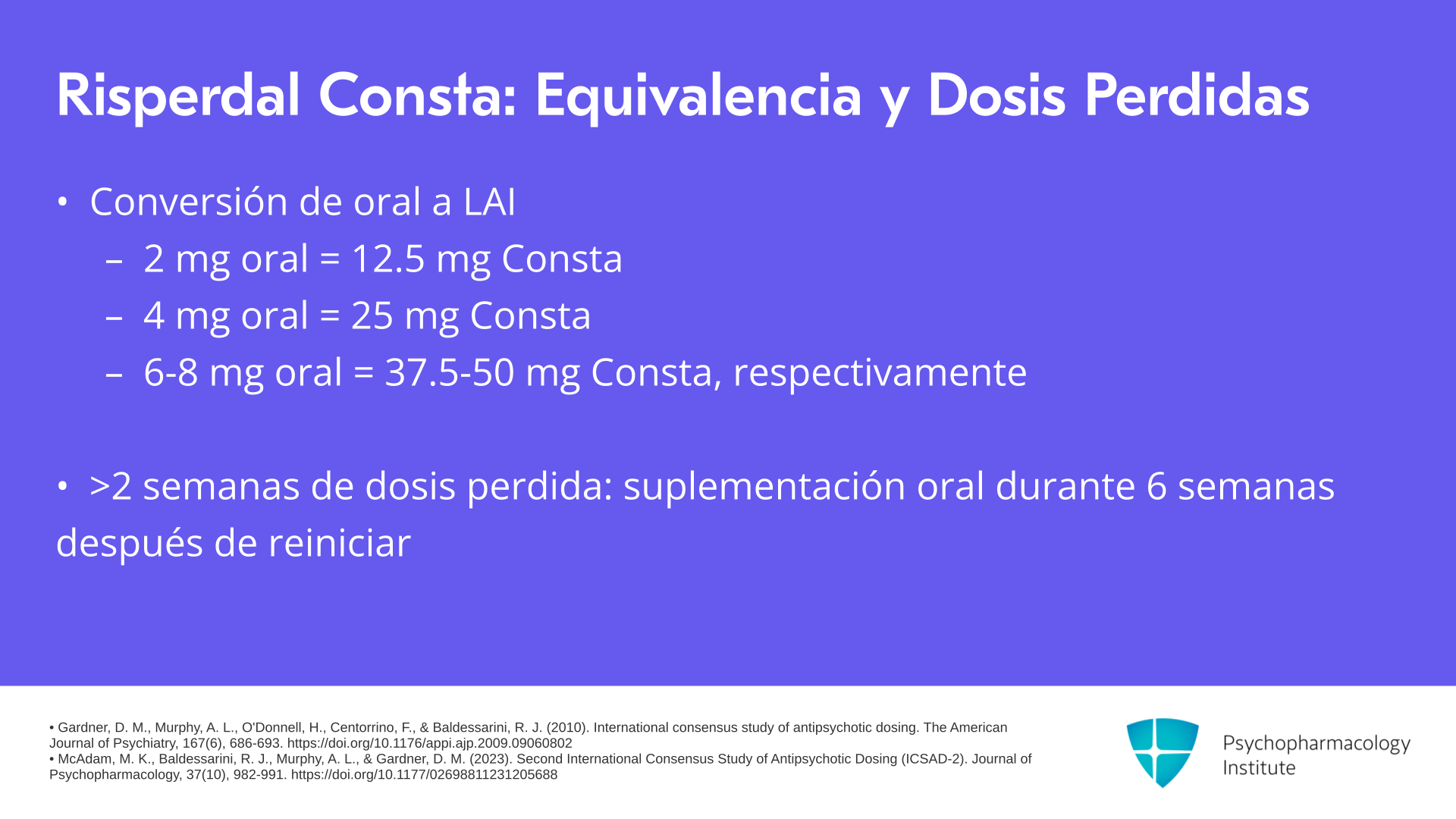 Risperdal Consta: Equivalencia y Dosis Perdidas

• Conversión de oral a LAI
– 2 mg oral = 12.5 mg Consta
– 4 mg oral = 25 mg Consta
– 6-8 mg oral = 37.5-50 mg Consta, respectivamente

• >2 semanas de dosis perdida: suplementación oral durante 6 semanas después de reiniciar

• Gardner, D. M., Murphy, A. L., O'Donnell, H., Centorrino, F., & Baldessarini, R. J. (2010). International consensus study of antipsychotic dosing. The American Journal of Psychiatry, 167(6), 686-693. https://doi.org/10.1176/appi.ajp.2009.09060802
• McAdam, M. K., Baldessarini, R. J., Murphy, A. L., & Gardner, D. M. (2023). Second International Consensus Study of Antipsychotic Dosing (ICSAD-2). Journal of Psychopharmacology, 37(10), 982-991. https://doi.org/10.1177/02698811231205688

Psychopharmacology Institute